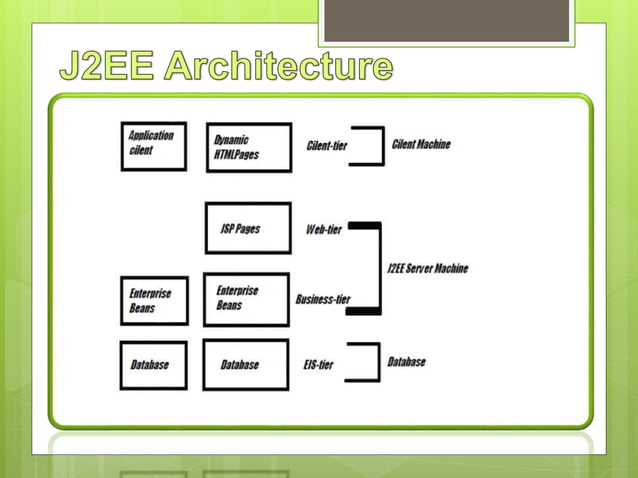 J2EE Architecture

Application cilent

Dynamic HTMLPages

Cilent-tier

Cilent Machine

JSP Pages

Web-tier

J2EE Server Machine

Enterprise Beans

Enterprise Beans

Business-tier

Database

Database

EIS-tier

Database